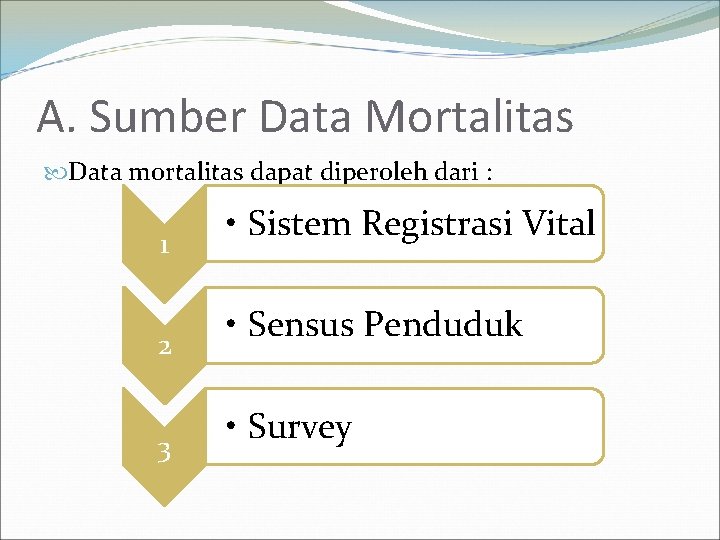 A. Sumber Data Mortalitas

Data mortalitas dapat diperoleh dari :

1

• Sistem Registrasi Vital

2

• Sensus Penduduk

3

• Survey